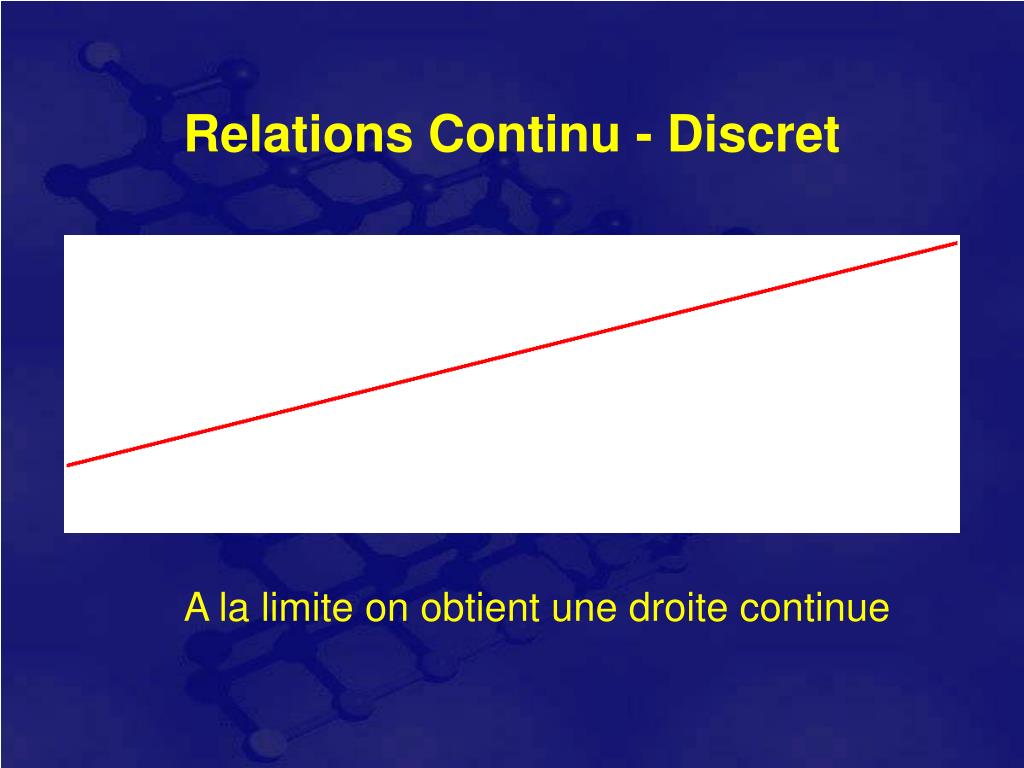 Relations Continu - Discret

A la limite on obtient une droite continue